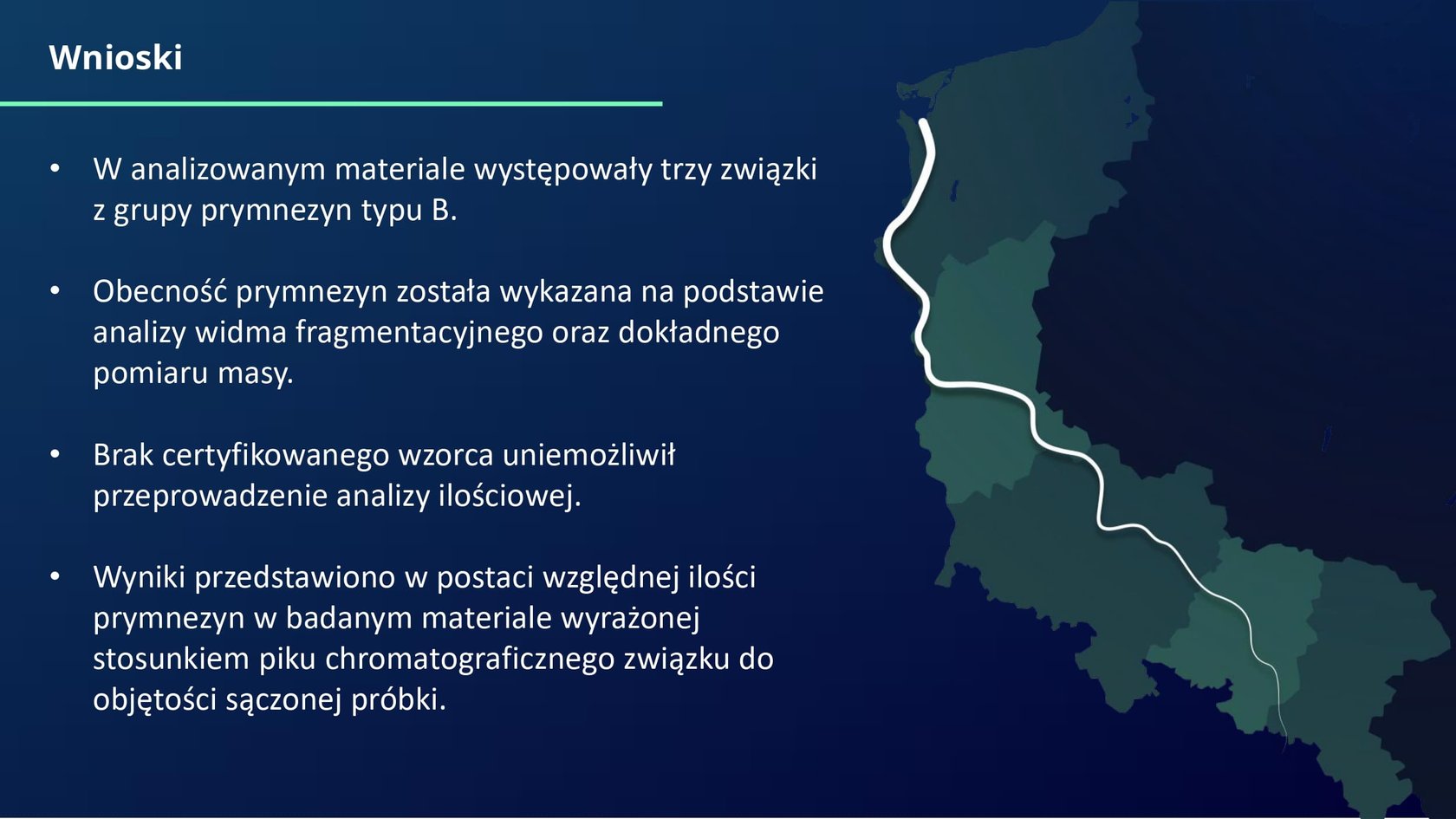 Wnioski

• W analizowanym materiale występowały trzy związki z grupy prymnezyn typu B.

• Obecność prymnezyn została wykazana na podstawie analizy widma fragmentacyjnego oraz dokładnego pomiaru masy.

• Brak certyfikowanego wzorca uniemożliwił przeprowadzenie analizy ilościowej.

• Wyniki przedstawiono w postaci względnej ilości prymnezyn w badanym materiale wyrażonej stosunkiem piku chromatograficznego związku do objętości sączonej próbki.